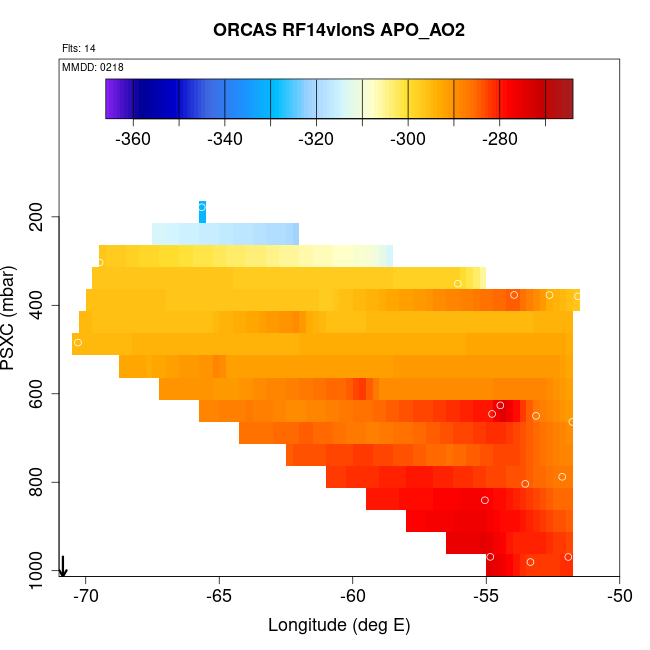 ORCAS RF14vlonS APO_AO2

Flts: 14

MMDD: 0218

-360
-340
-320
-300
-280

PSXC (mbar)

200
400
600
800
1000

-70
-65
-60
-55
-50

Longitude (deg E)